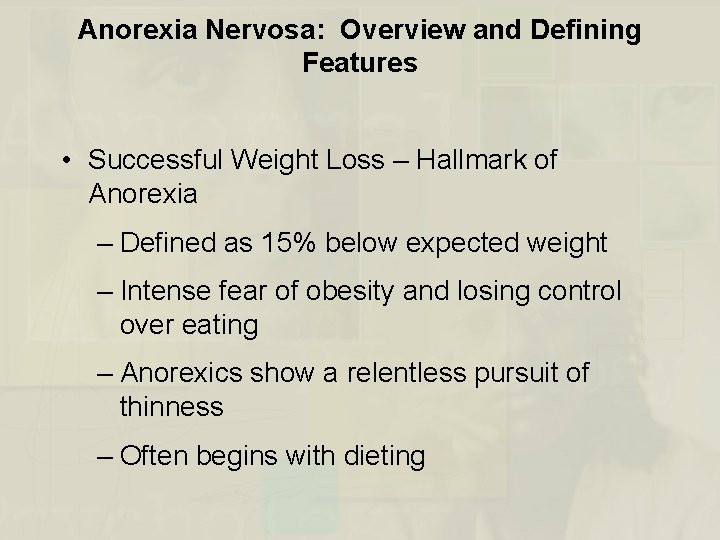 Anorexia Nervosa: Overview and Defining Features

• Successful Weight Loss – Hallmark of Anorexia

– Defined as 15% below expected weight

– Intense fear of obesity and losing control over eating

– Anorexics show a relentless pursuit of thinness

– Often begins with dieting